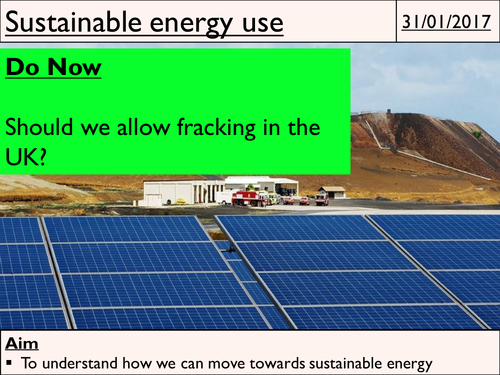 Sustainable energy use

31/01/2017

Do Now

Should we allow fracking in the UK?

Aim
▪ To understand how we can move towards sustainable energy